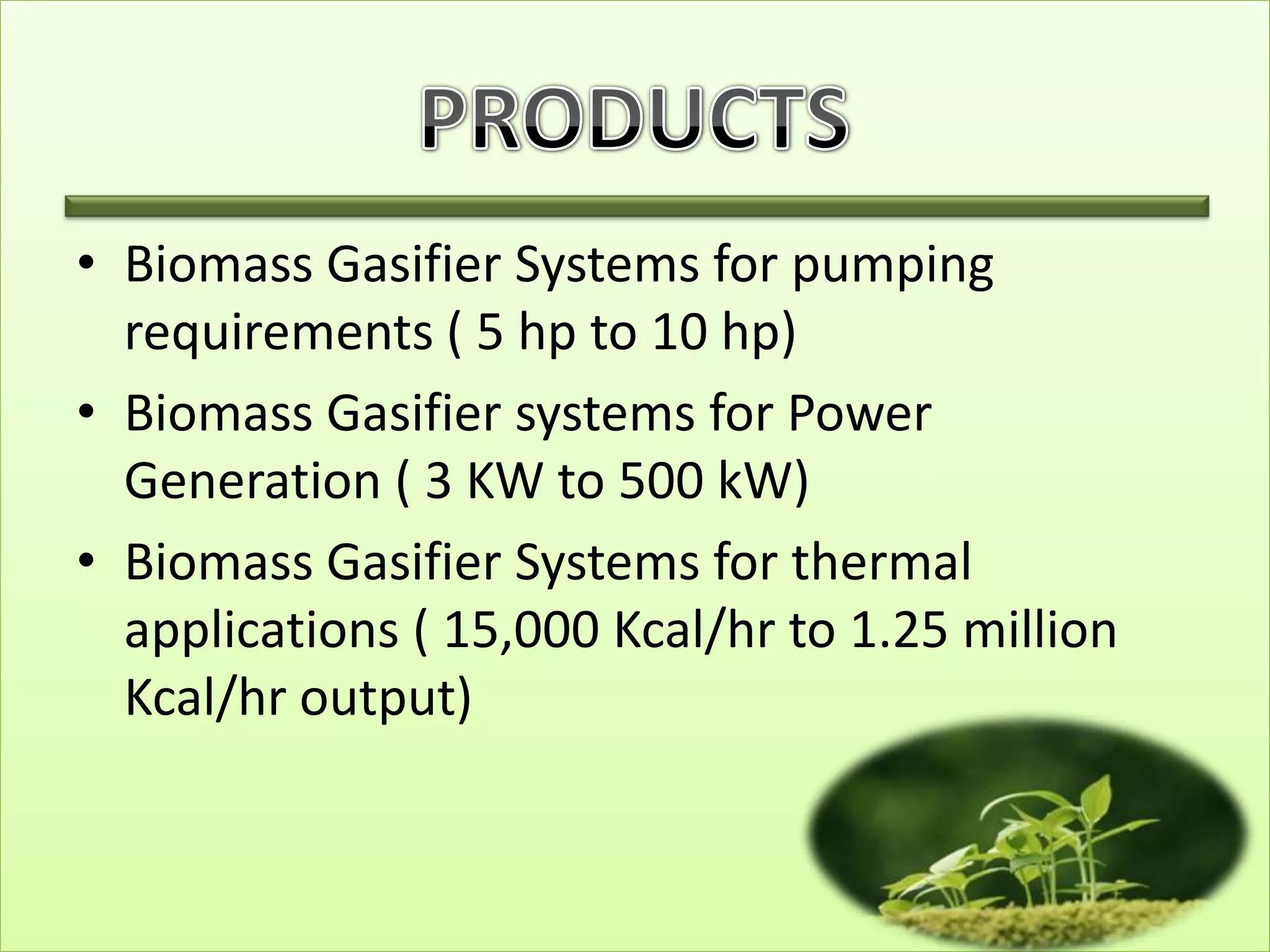 PRODUCTS

• Biomass Gasifier Systems for pumping requirements ( 5 hp to 10 hp)

• Biomass Gasifier systems for Power Generation ( 3 KW to 500 kW)

• Biomass Gasifier Systems for thermal applications ( 15,000 Kcal/hr to 1.25 million Kcal/hr output)